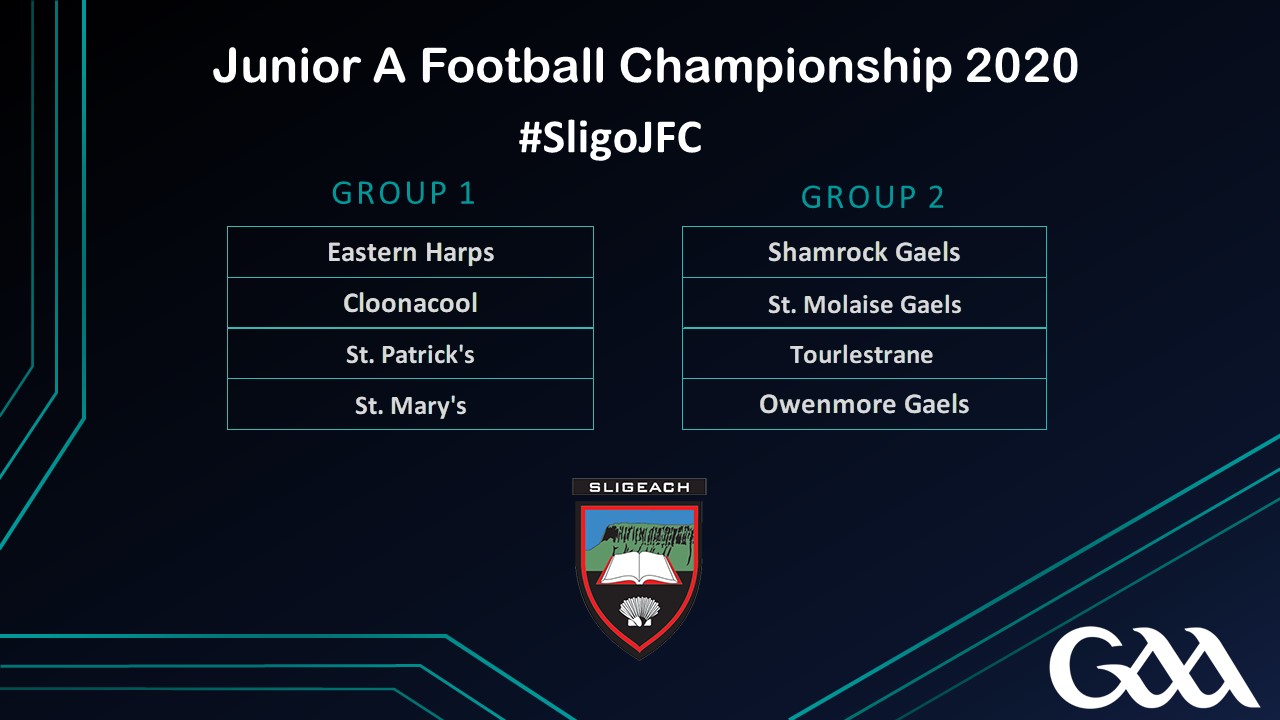 Junior A Football Championship 2020

#SligoJFC

GROUP 1

| Eastern Harps |
|---|
| Cloonacool |
| St. Patrick's |
| St. Mary's |

GROUP 2

| Shamrock Gaels |
|---|
| St. Molaise Gaels |
| Tourlestrane |
| Owenmore Gaels |

SLIGEACH

GAA